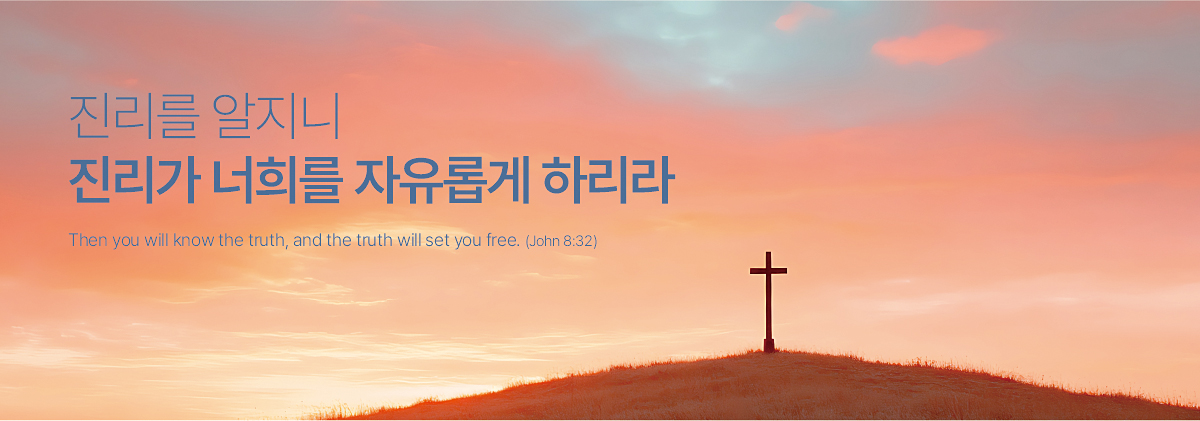 진리를 알지니
진리가 너희를 자유롭게 하리라

Then you will know the truth, and the truth will set you free. (John 8:32)